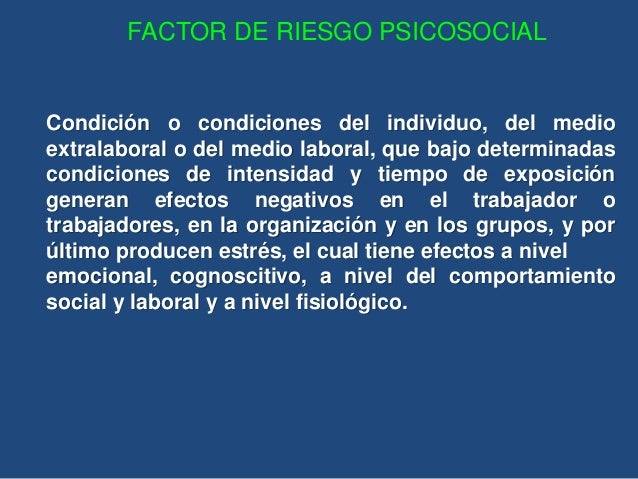 FACTOR DE RIESGO PSICOSOCIAL

Condición o condiciones del individuo, del medio extralaboral o del medio laboral, que bajo determinadas condiciones de intensidad y tiempo de exposición generan efectos negativos en el trabajador o trabajadores, en la organización y en los grupos, y por último producen estrés, el cual tiene efectos a nivel emocional, cognoscitivo, a nivel del comportamiento social y laboral y a nivel fisiológico.